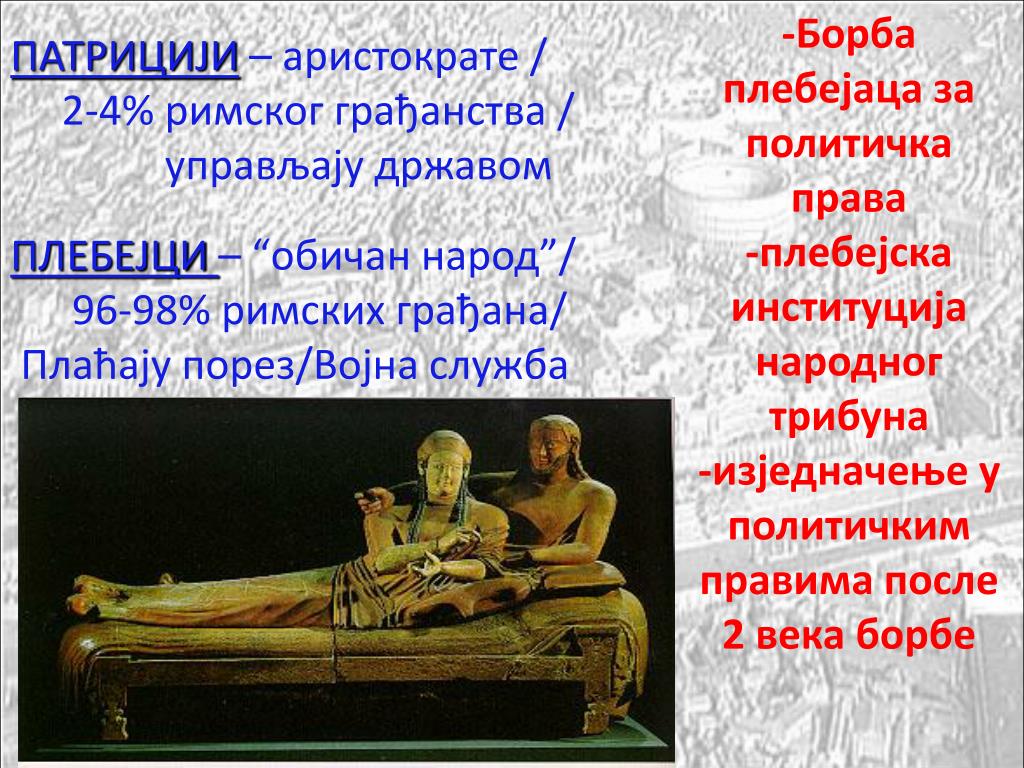 ПАТРИЦИЈИ – аристократе / 2-4% римског грађанства / управљају државом

ПЛЕБЕЈЦИ – “обичан народ”/ 96-98% римских грађана/ Плаћају порез/Војна служба

-Борба плебејаца за политичка права
-плебејска институција народног трибуна
-изједначење у политичким правима после 2 века борбе